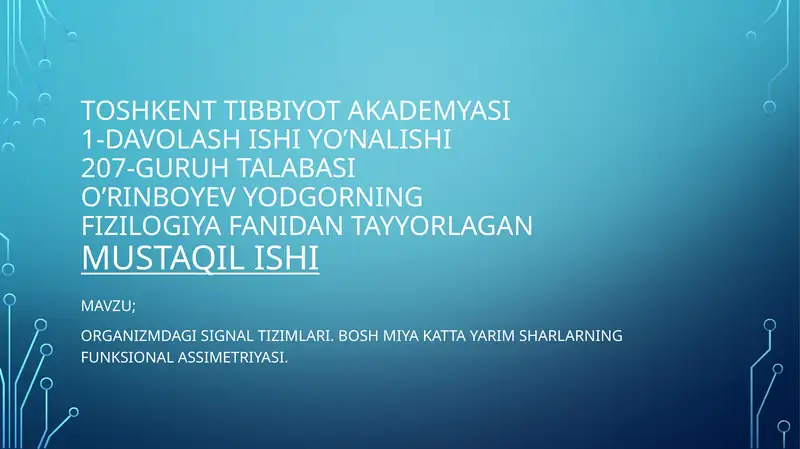 TOSHKENT TIBBIYOT AKADEMYASI
1-DAVOLASH ISHI YO'NALISHI
207-GURUH TALABASI
O'RINBOYEV YODGORNING
FIZILOGIYA FANIDAN TAYYORLAGAN
MUSTAQIL ISHI

MAVZU;

ORGANIZMDAGI SIGNAL TIZIMLARI. BOSH MIYA KATTA YARIM SHARLARNING FUNKSIONAL ASSIMETRIYASI.